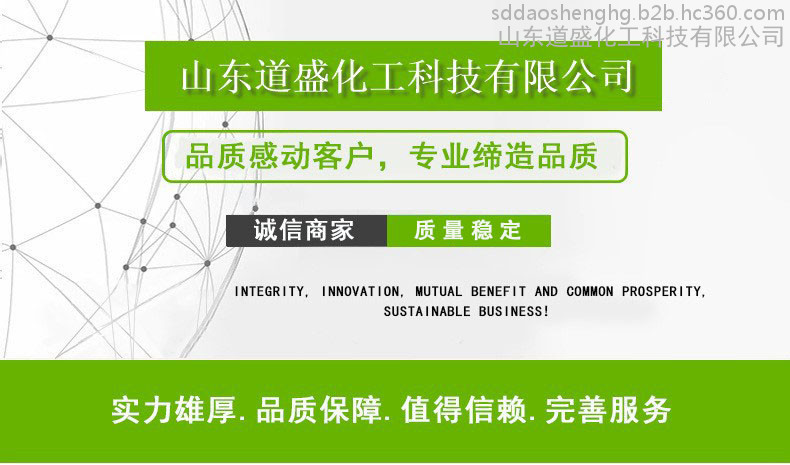 sddaoshenghg.b2b.hc360.com
山东道盛化工科技有限公司

山东道盛化工科技有限公司

品质感动客户，专业缔造品质

诚信商家 质量稳定

INTEGRITY, INNOVATION, MUTUAL BENEFIT AND COMMON PROSPERITY, SUSTAINABLE BUSINESS!

实力雄厚. 品质保障. 值得信赖. 完善服务